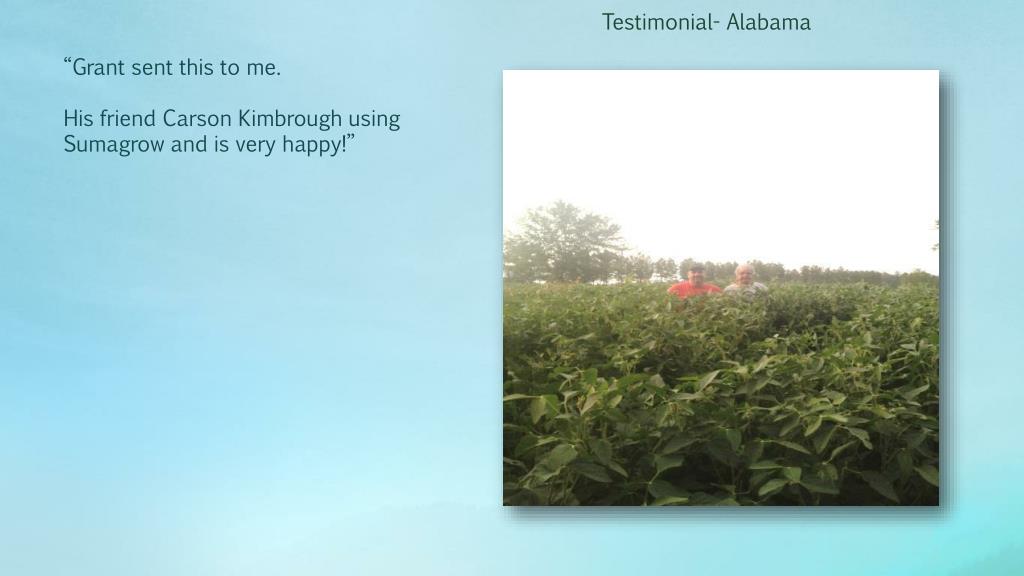 Testimonial- Alabama

“Grant sent this to me.

His friend Carson Kimbrough using Sumagrow and is very happy!”